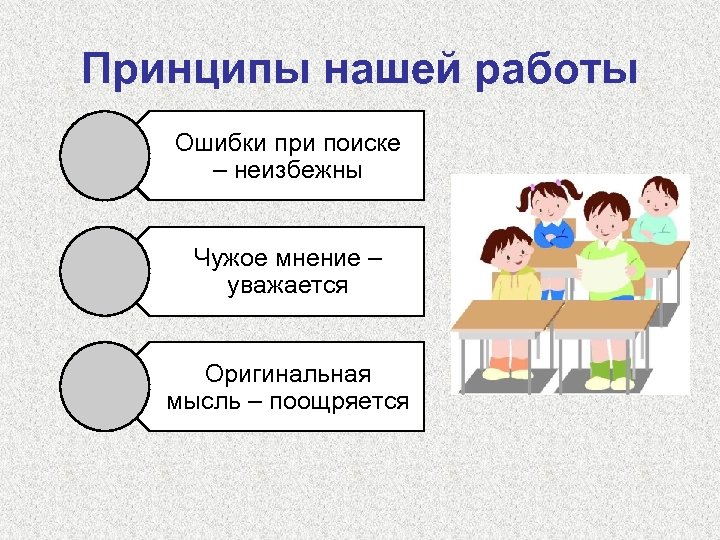 Принципы нашей работы

Ошибки при поиске – неизбежны

Чужое мнение – уважается

Оригинальная мысль – поощряется